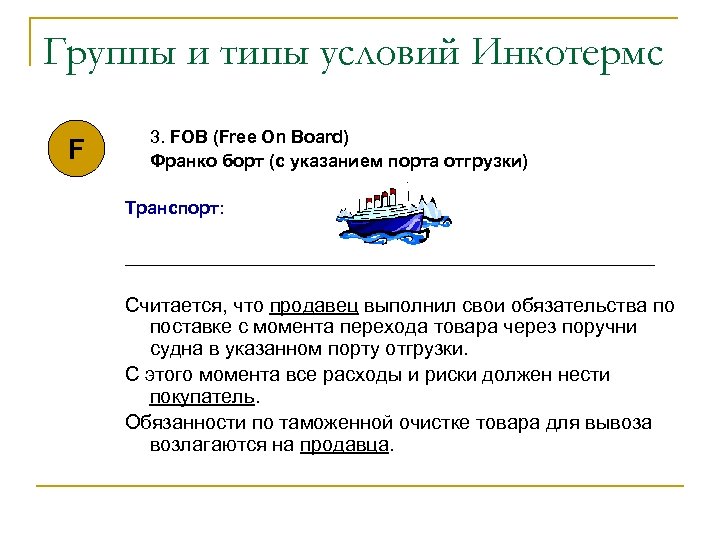 Группы и типы условий Инкотермс

F

3. FOB (Free On Board)
Франко борт (с указанием порта отгрузки)

Транспорт:

Считается, что продавец выполнил свои обязательства по поставке с момента перехода товара через поручни судна в указанном порту отгрузки.

С этого момента все расходы и риски должен нести покупатель.

Обязанности по таможенной очистке товара для вывоза возлагаются на продавца.